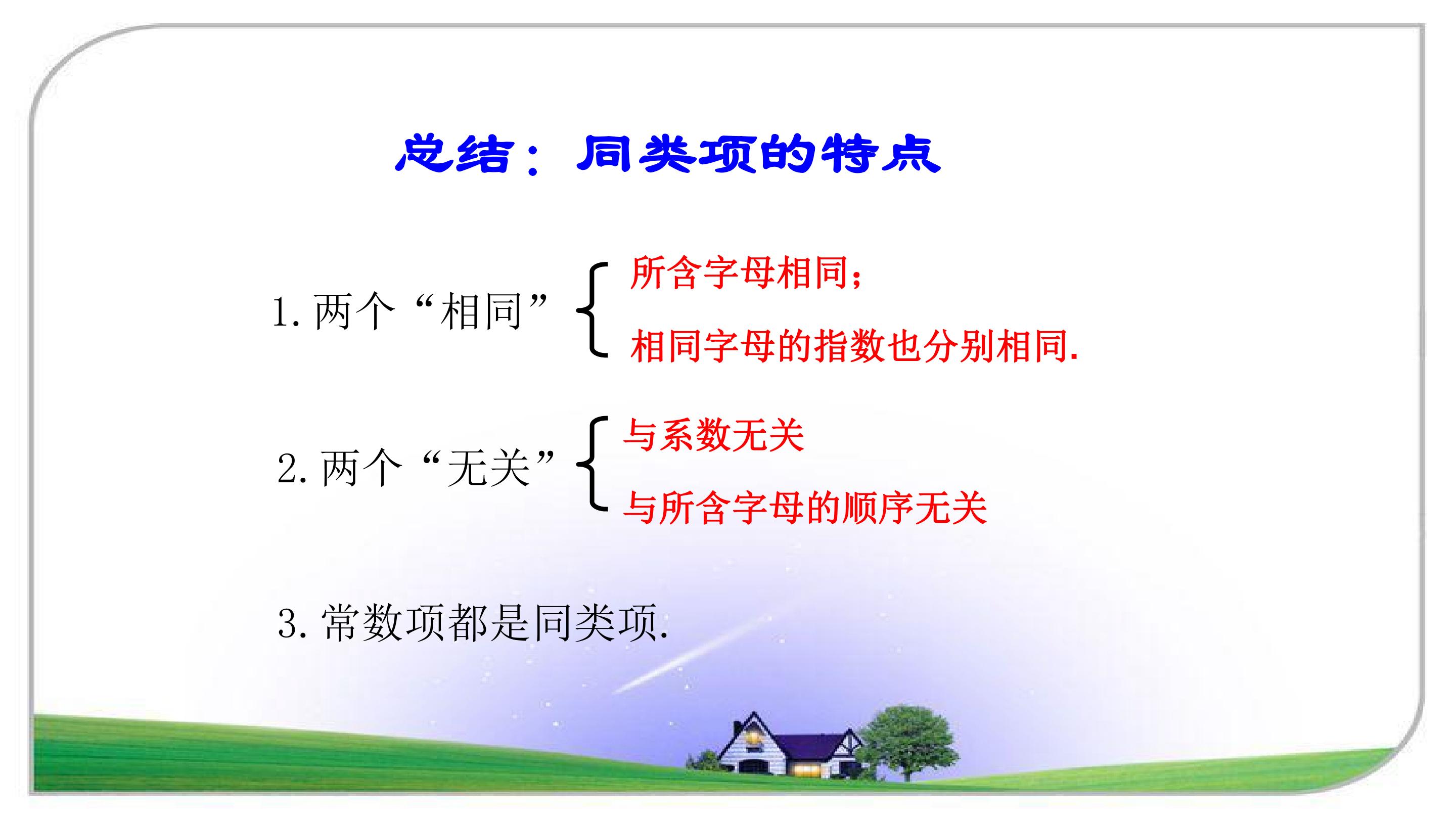 总结：同类项的特点

1. 两个“相同”
所含字母相同；
相同字母的指数也分别相同.

2. 两个“无关”
与系数无关
与所含字母的顺序无关

3. 常数项都是同类项.